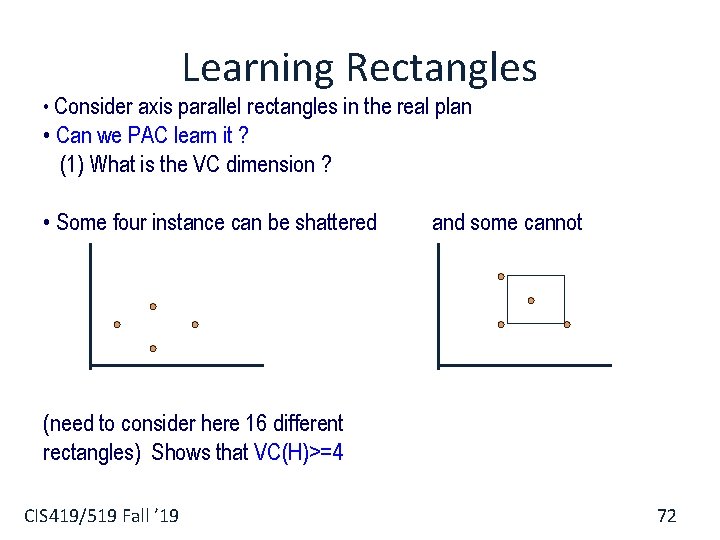 Learning Rectangles

• Consider axis parallel rectangles in the real plan

• Can we PAC learn it ?
(1) What is the VC dimension ?

• Some four instance can be shattered

and some cannot

(need to consider here 16 different rectangles) Shows that VC(H)>=4

CIS419/519 Fall '19

72